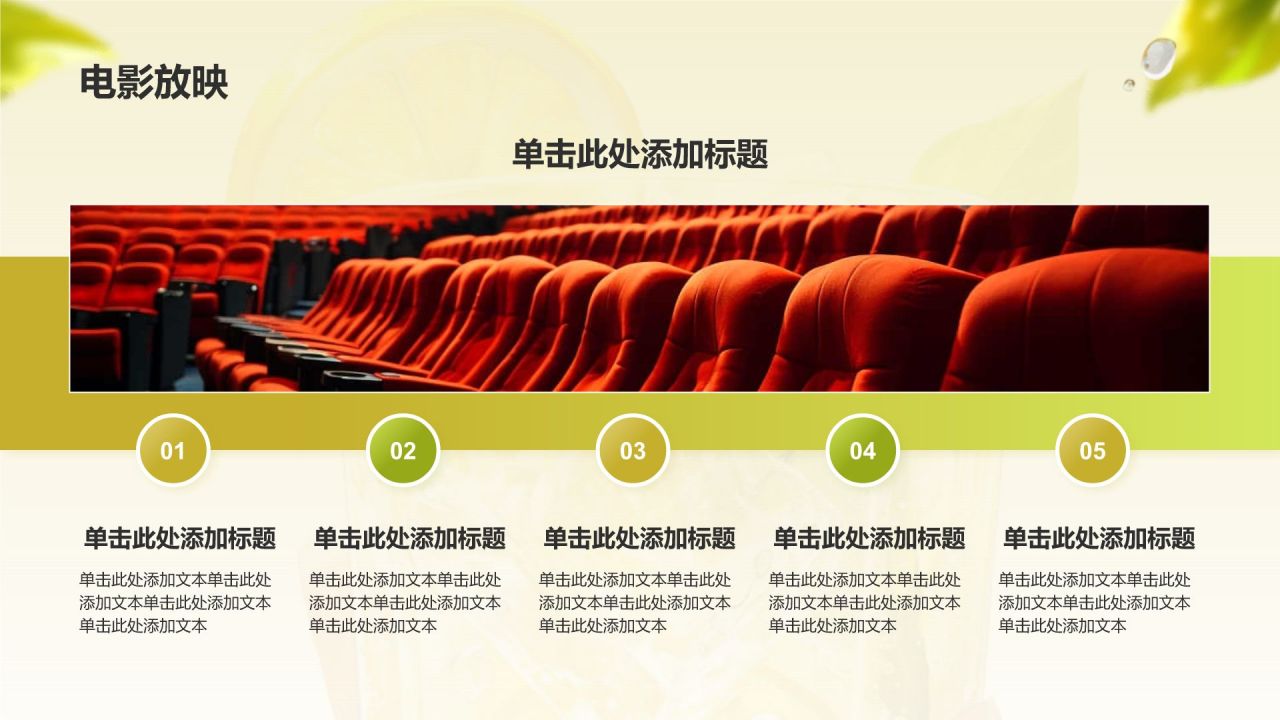 电影放映

单击此处添加标题

01

单击此处添加标题

单击此处添加文本单击此处添加文本单击此处添加文本单击此处添加文本

02

单击此处添加标题

单击此处添加文本单击此处添加文本单击此处添加文本单击此处添加文本

03

单击此处添加标题

单击此处添加文本单击此处添加文本单击此处添加文本单击此处添加文本

04

单击此处添加标题

单击此处添加文本单击此处添加文本单击此处添加文本单击此处添加文本

05

单击此处添加标题

单击此处添加文本单击此处添加文本单击此处添加文本单击此处添加文本